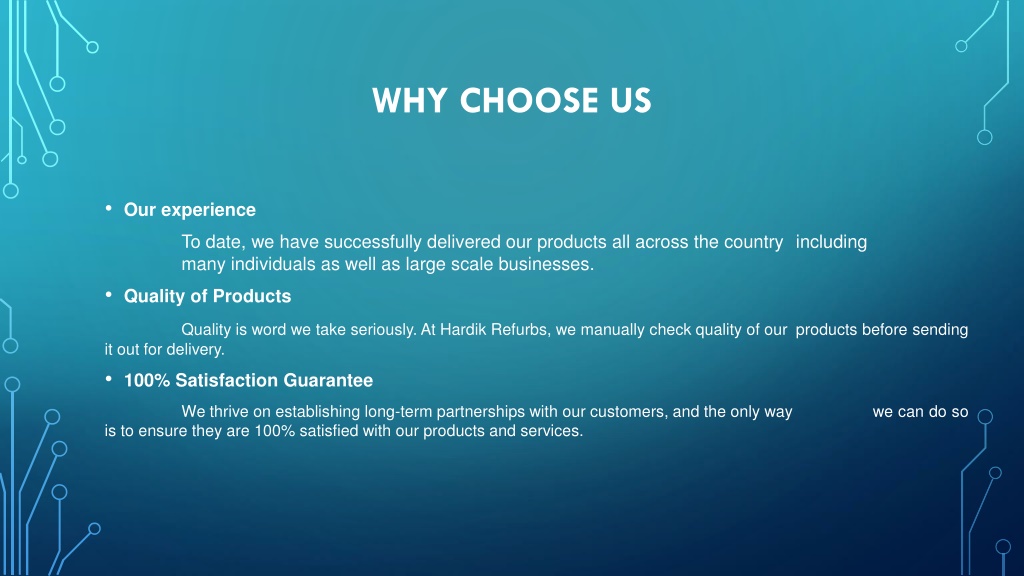 WHY CHOOSE US

• Our experience

To date, we have successfully delivered our products all across the country including many individuals as well as large scale businesses.

• Quality of Products

Quality is word we take seriously. At Hardik Refurbs, we manually check quality of our products before sending it out for delivery.

• 100% Satisfaction Guarantee

We thrive on establishing long-term partnerships with our customers, and the only way we can do so is to ensure they are 100% satisfied with our products and services.